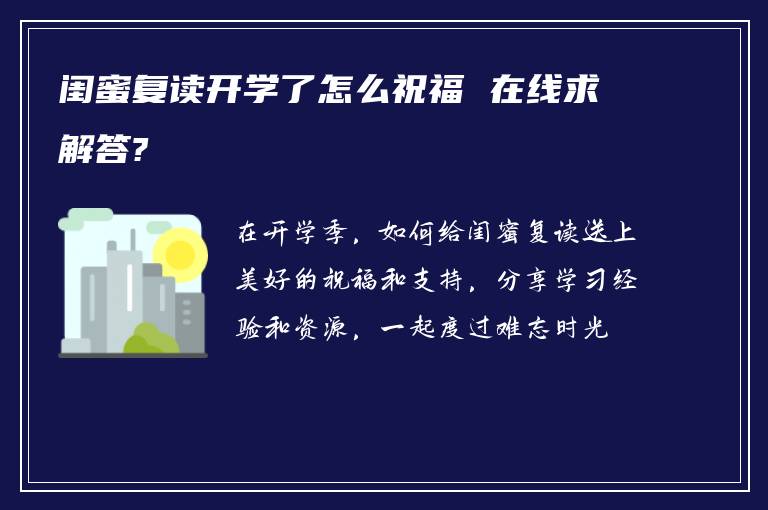 闺蜜复读开学了怎么祝福 在线求解答?

在开学季，如何给闺蜜复读送上美好的祝福和支持，分享学习经验和资源，一起度过难忘时光